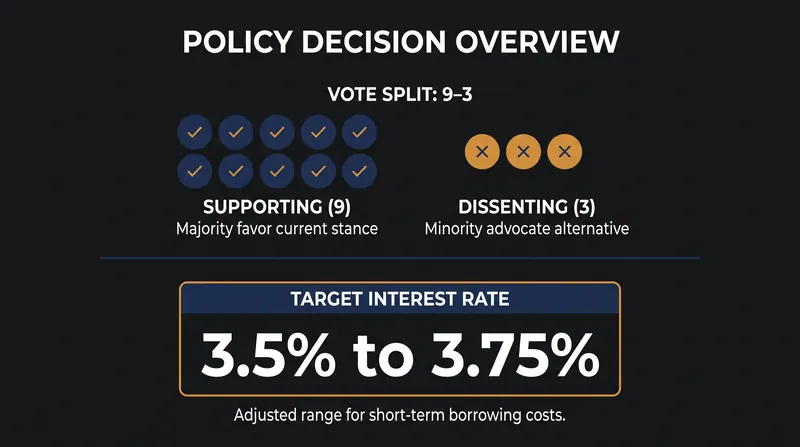 POLICY DECISION OVERVIEW

VOTE SPLIT: 9–3

SUPPORTING (9)
Majority favor current stance

DISSENTING (3)
Minority advocate alternative

TARGET INTEREST RATE

3.5% to 3.75%

Adjusted range for short-term borrowing costs.